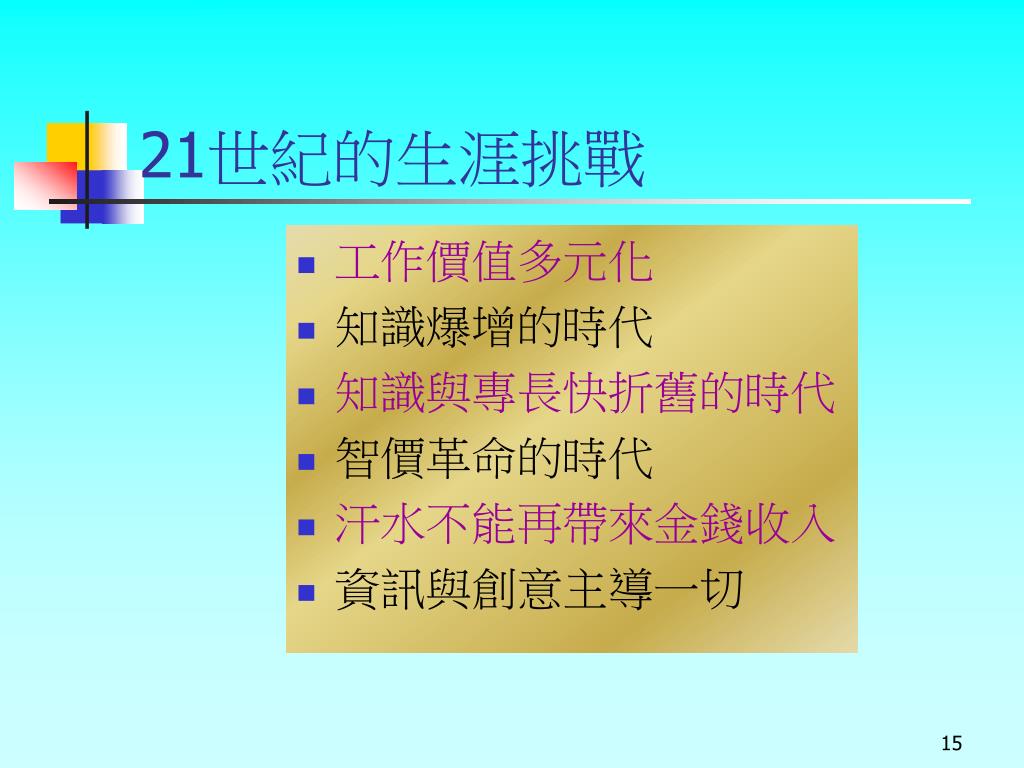 21世紀的生涯挑戰

- 工作價值多元化
- 知識爆增的時代
- 知識與專長快折舊的時代
- 智價革命的時代
- 汗水不能再帶來金錢收入
- 資訊與創意主導一切

15